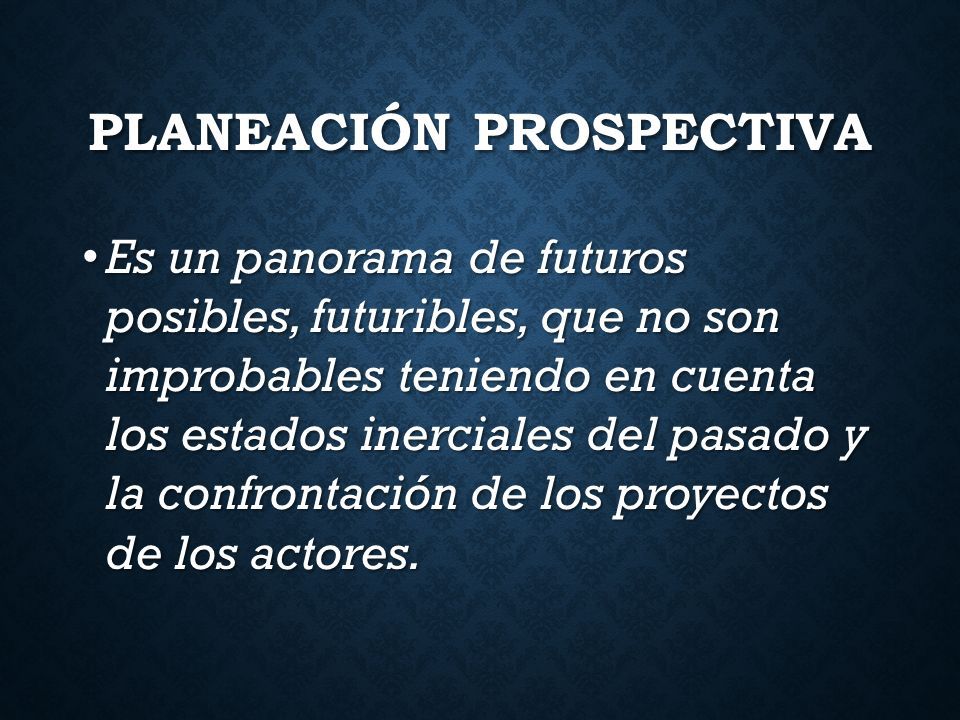 PLANEACIÓN PROSPECTIVA

• Es un panorama de futuros posibles, futuribles, que no son improbables teniendo en cuenta los estados inerciales del pasado y la confrontación de los proyectos de los actores.